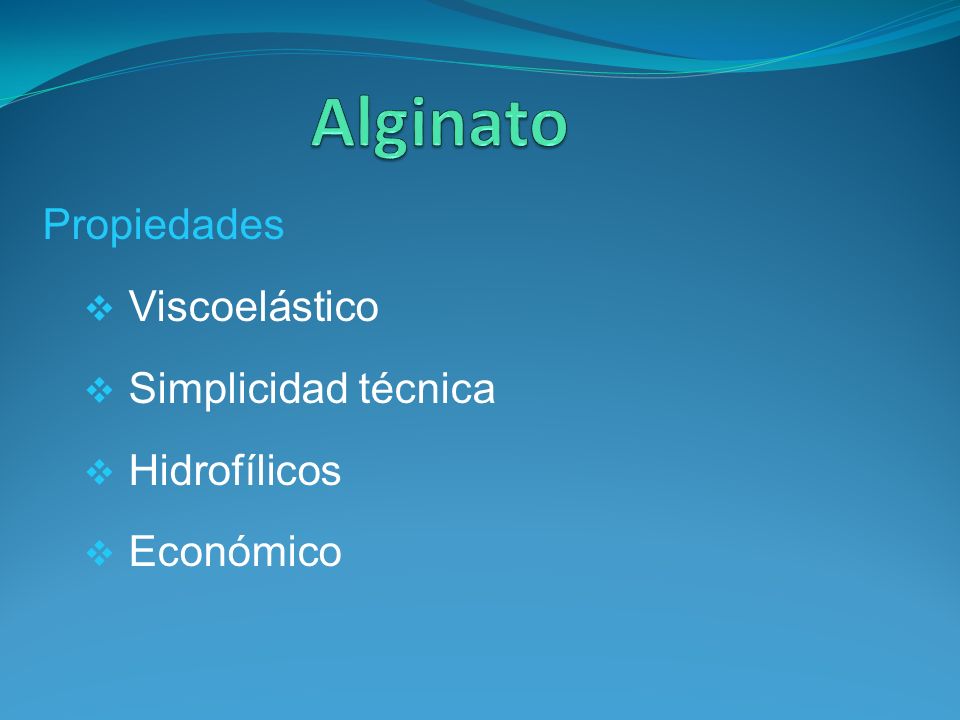 Alginato

Propiedades

❖ Viscoelástico

❖ Simplicidad técnica

❖ Hidrofílicos

❖ Económico